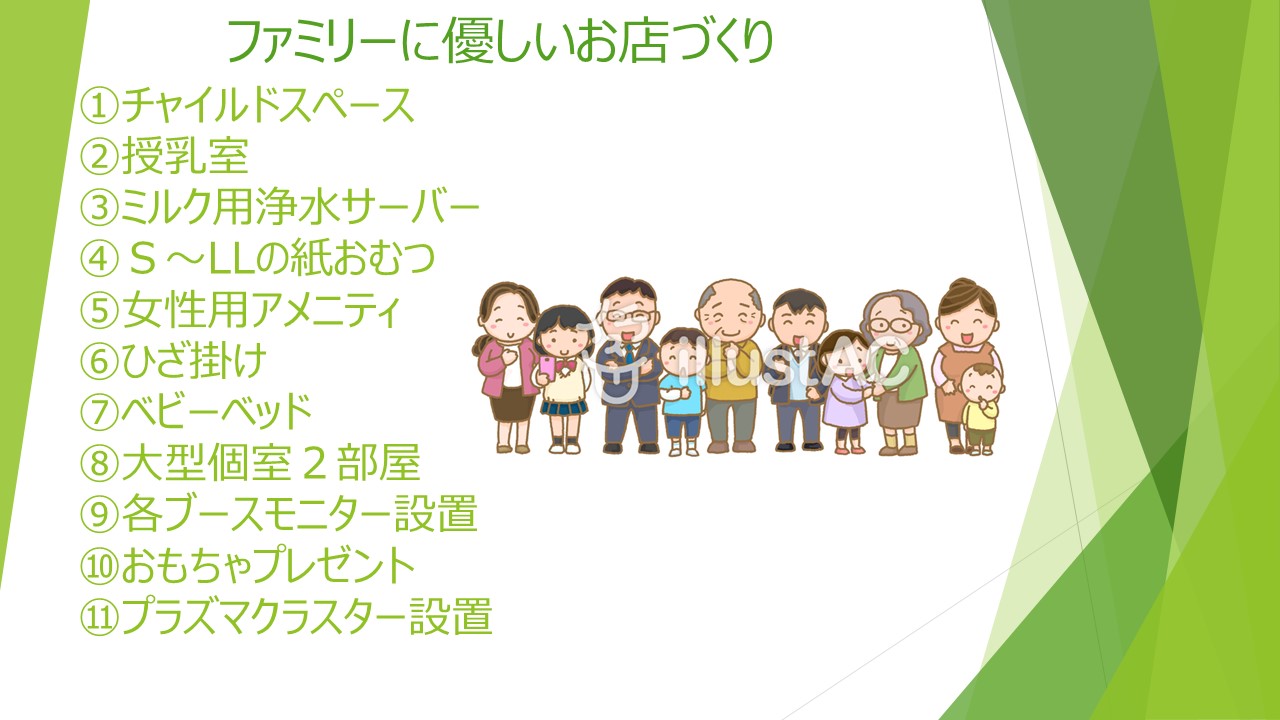 ファミリーに優しいお店づくり

①チャイルドスペース
②授乳室
③ミルク用浄水サーバー
④Ｓ～LLの紙おむつ
⑤女性用アメニティ
⑥ひざ掛け
⑦ベビーベッド
⑧大型個室２部屋
⑨各ブースモニター設置
⑩おもちゃプレゼント
⑪プラズマクラスター設置

illustAC